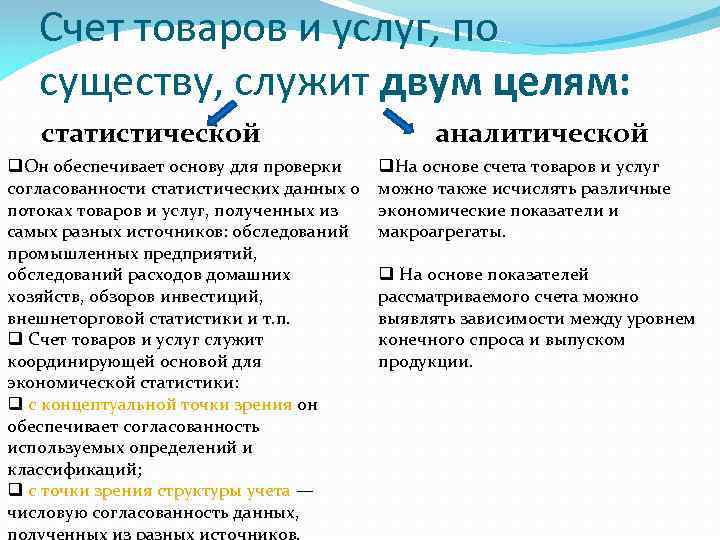 Счет товаров и услуг, по существу, служит двум целям:

статистической

❑Он обеспечивает основу для проверки согласованности статистических данных о потоках товаров и услуг, полученных из самых разных источников: обследований промышленных предприятий, обследований расходов домашних хозяйств, обзоров инвестиций, внешнеторговой статистики и т.п.
❑ Счет товаров и услуг служит координирующей основой для экономической статистики:
❑ с концептуальной точки зрения он обеспечивает согласованность используемых определений и классификаций;
❑ с точки зрения структуры учета — числовую согласованность данных, полученных из разных источников.

аналитической

❑На основе счета товаров и услуг можно также исчислять различные экономические показатели и макроагрегаты.

❑ На основе показателей рассматриваемого счета можно выявлять зависимости между уровнем конечного спроса и выпуском продукции.